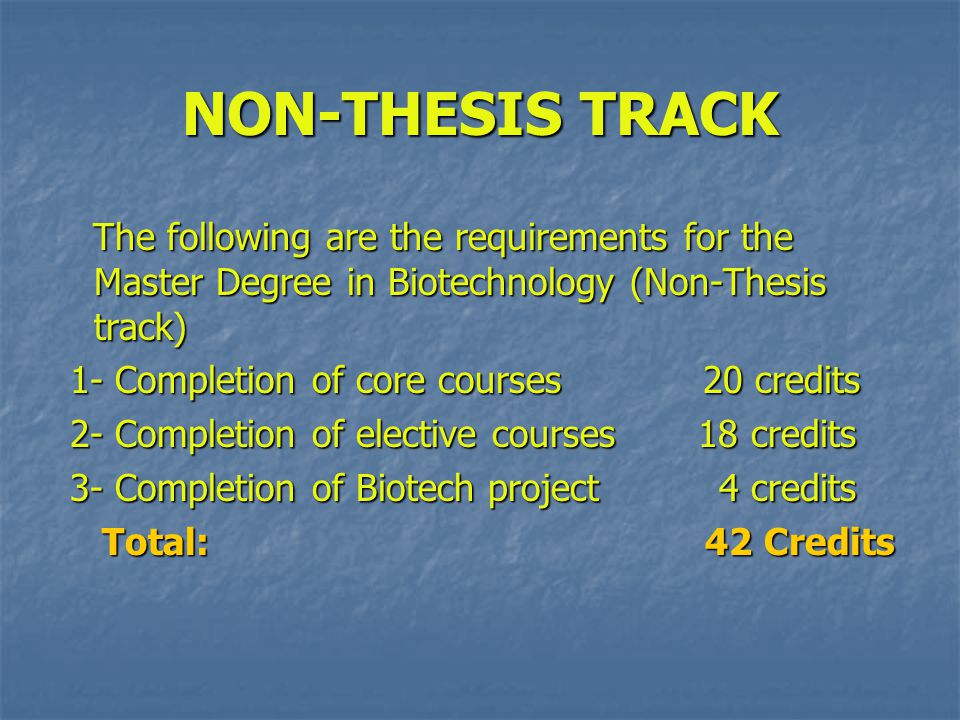 NON-THESIS TRACK

The following are the requirements for the Master Degree in Biotechnology (Non-Thesis track)

1- Completion of core courses 20 credits

2- Completion of elective courses 18 credits

3- Completion of Biotech project 4 credits

Total: 42 Credits